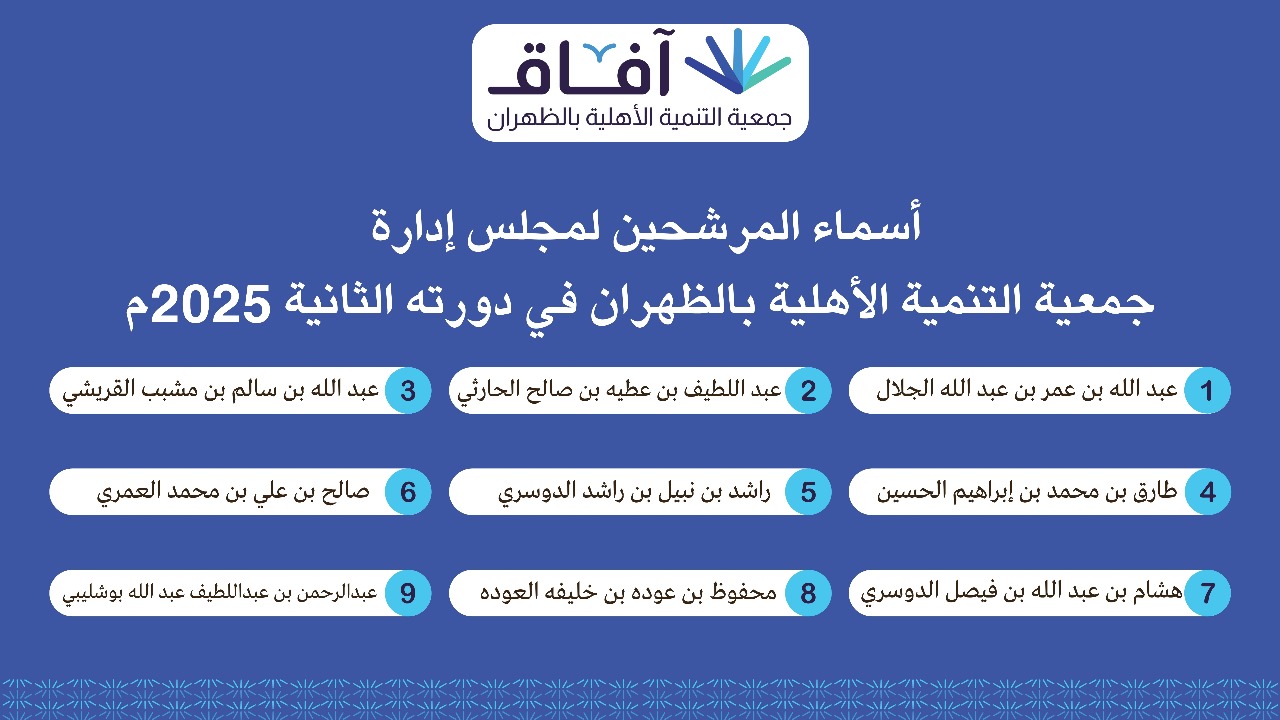 آفاق
جمعية التنمية الأهلية بالظهران

أسماء المرشحين لمجلس إدارة
جمعية التنمية الأهلية بالظهران في دورته الثانية 2025م

1 عبد الله بن عمر بن عبد الله الجلال
2 عبد اللطيف بن عطيه بن صالح الحارثي
3 عبد الله بن سالم بن مشبب القريشي
4 طارق بن محمد بن إبراهيم الحسين
5 راشد بن نبيل بن راشد الدوسري
6 صالح بن علي بن محمد العمري
7 هشام بن عبد الله بن فيصل الدوسري
8 محفوظ بن عوده بن خليفه العوده
9 عبدالرحمن بن عبداللطيف عبد الله بوشليبي